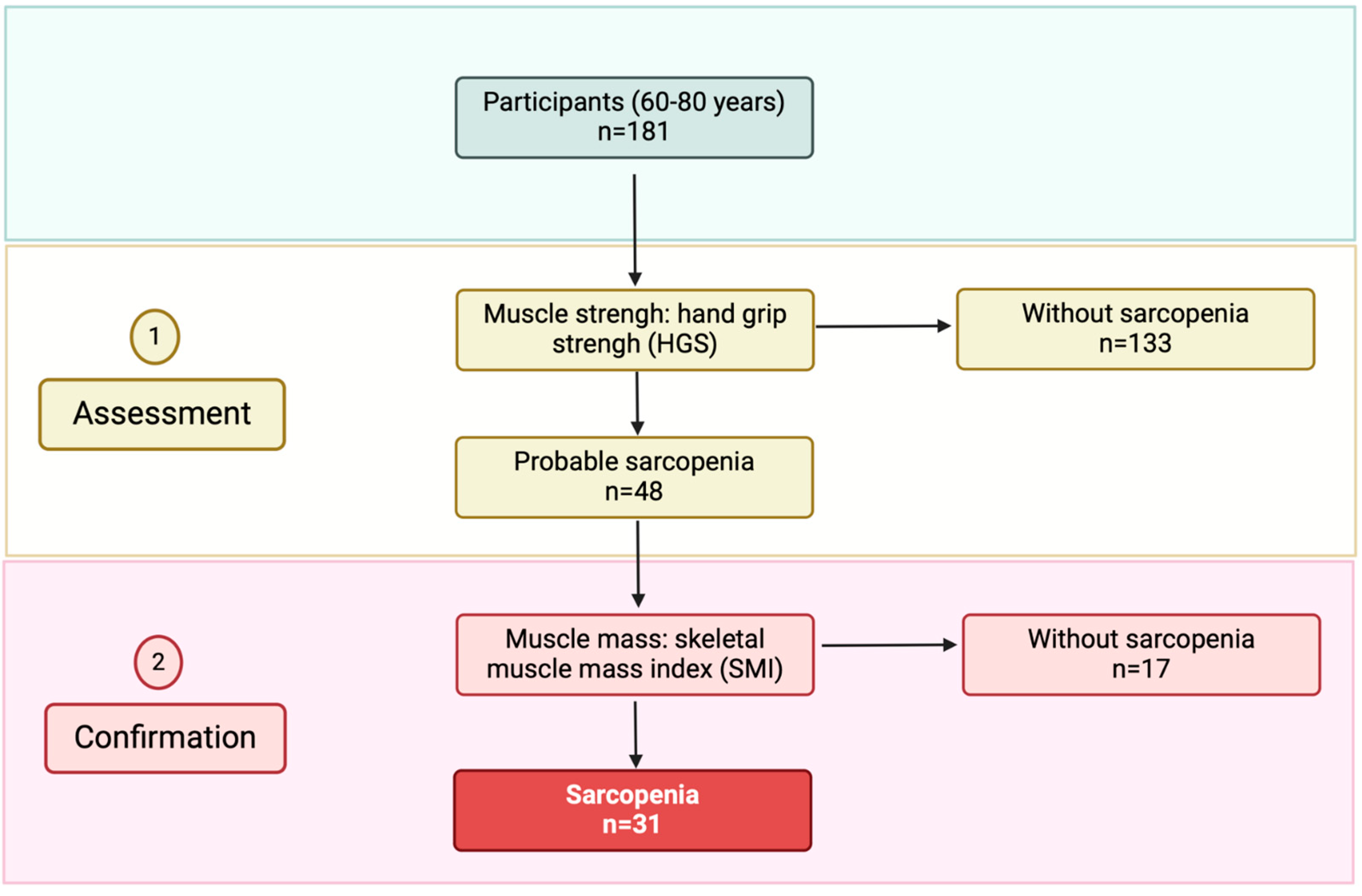 Participants (60-80 years)
n=181

1

Assessment

Muscle strengh: hand grip strengh (HGS)

Without sarcopenia
n=133

Probable sarcopenia
n=48

2

Confirmation

Muscle mass: skeletal muscle mass index (SMI)

Without sarcopenia
n=17

Sarcopenia
n=31